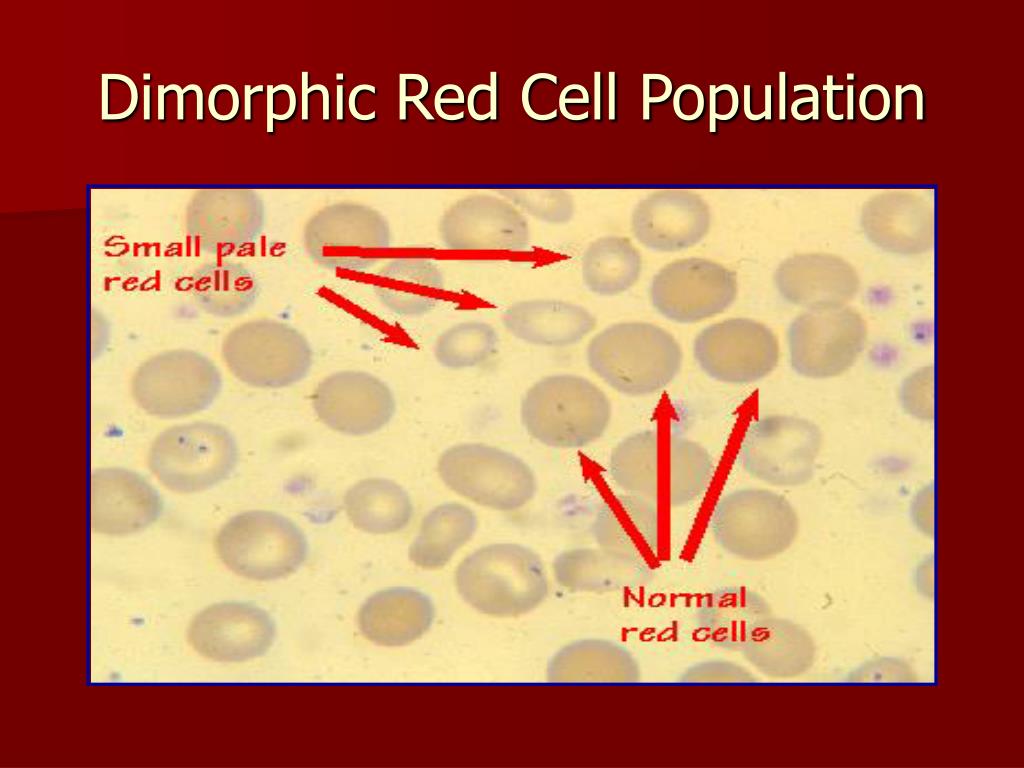 Dimorphic Red Cell Population

Small pale
red cells

Normal
red cells